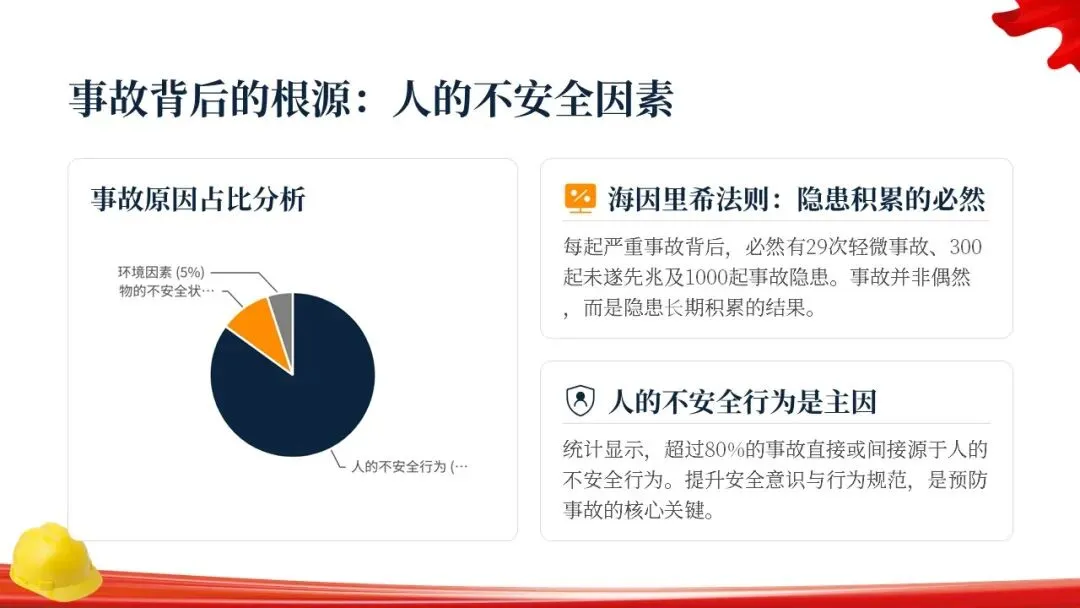 事故背后的根源：人的不安全因素

事故原因占比分析

环境因素 (5%)
物的不安全状…
人的不安全行为 (…

海因里希法则：隐患积累的必然

每起严重事故背后，必然有29次轻微事故、300起未遂先兆及1000起事故隐患。事故并非偶然，而是隐患长期积累的结果。

人的不安全行为是主因

统计显示，超过80%的事故直接或间接源于人的不安全行为。提升安全意识与行为规范，是预防事故的核心关键。